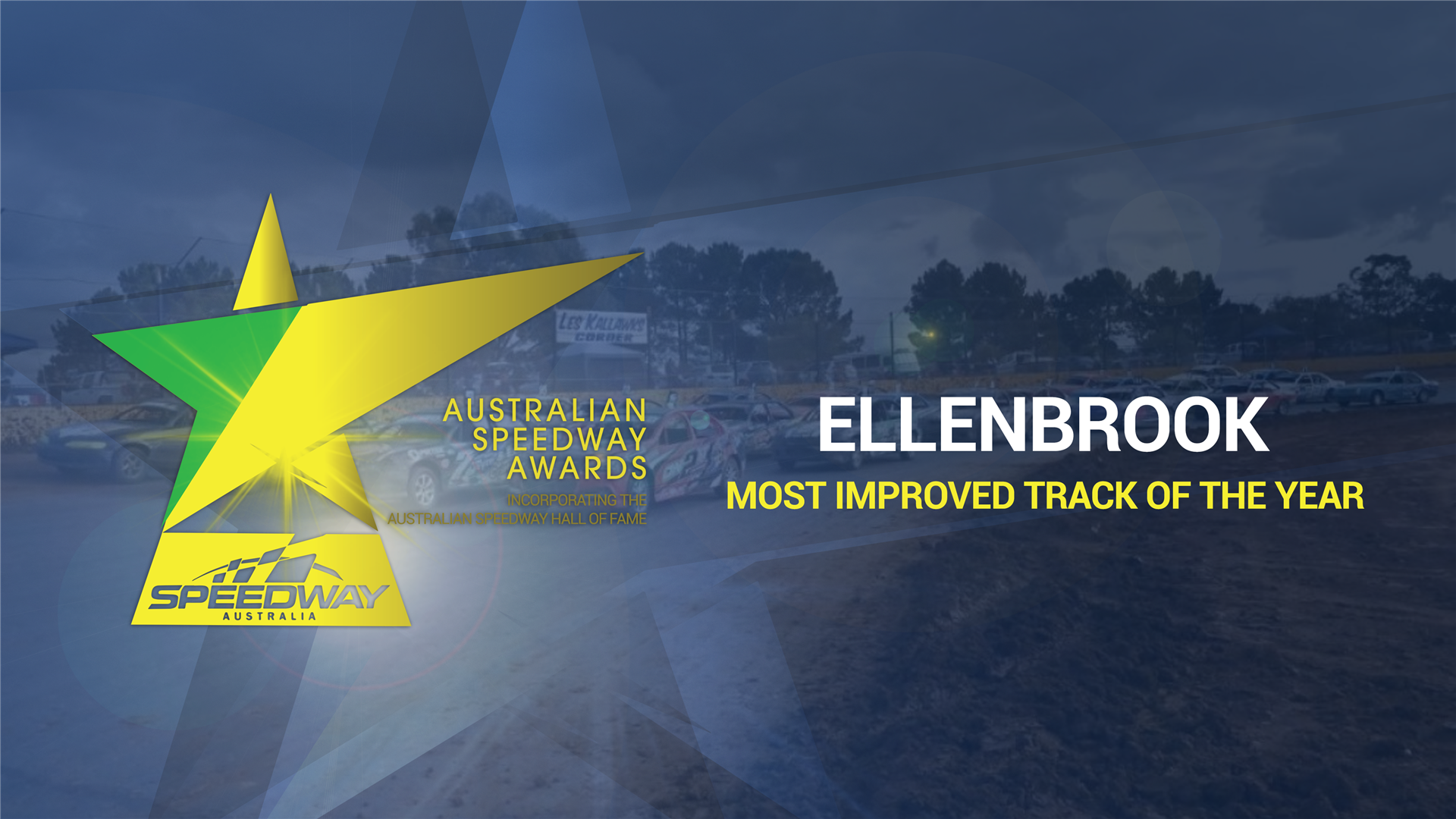 LES KALLAWAYS CORNER

AUSTRALIAN SPEEDWAY AWARDS

INCORPORATING THE AUSTRALIAN SPEEDWAY HALL OF FAME

SPEEDWAY AUSTRALIA

ELLENBROOK

MOST IMPROVED TRACK OF THE YEAR